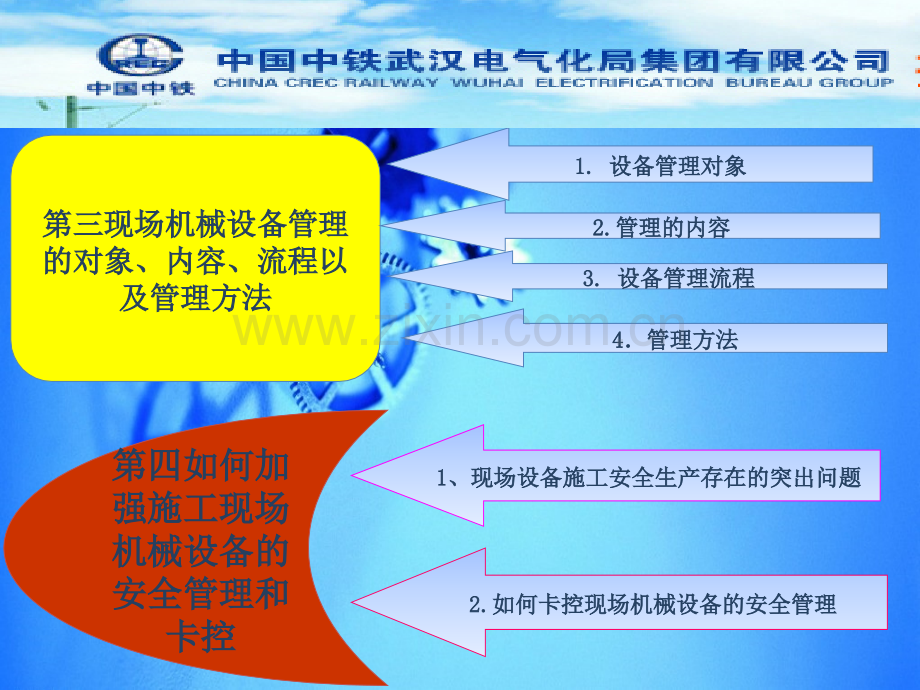 中国中铁

中国中铁武汉电气化局集团有限公司
CHINA CREC RAILWAY WUHAI ELECTRIFICATION BUREAU GROUP

第三现场机械设备管理的对象、内容、流程以及管理方法

1. 设备管理对象

2.管理的内容

3. 设备管理流程

4. 管理方法

第四如何加强施工现场机械设备的安全管理和卡控

1、现场设备施工安全生产存在的突出问题

2.如何卡控现场机械设备的安全管理

www.zixin.com.cn